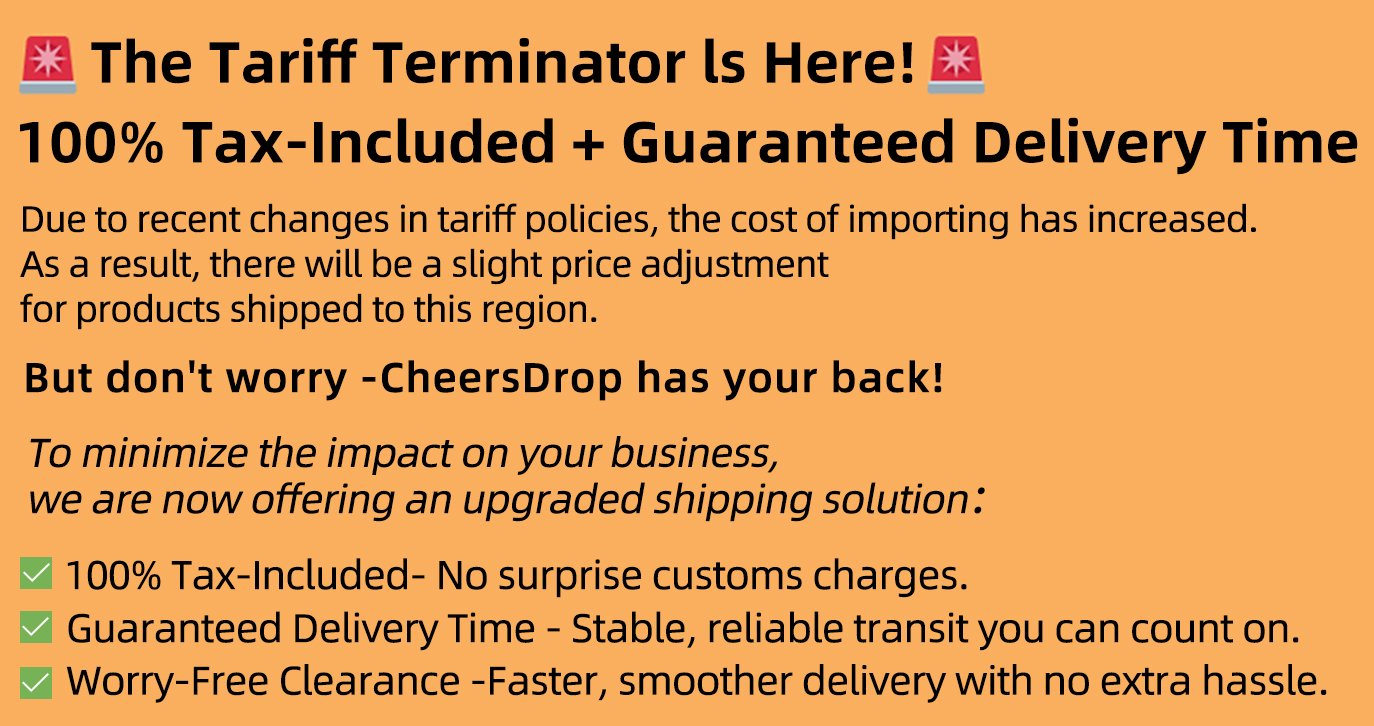 🚨 The Tariff Terminator ls Here! 🚨

100% Tax-Included + Guaranteed Delivery Time

Due to recent changes in tariff policies, the cost of importing has increased. As a result, there will be a slight price adjustment for products shipped to this region.

But don't worry -CheersDrop has your back!

To minimize the impact on your business, we are now offering an upgraded shipping solution:

✅ 100% Tax-Included- No surprise customs charges.
✅ Guaranteed Delivery Time - Stable, reliable transit you can count on.
✅ Worry-Free Clearance -Faster, smoother delivery with no extra hassle.